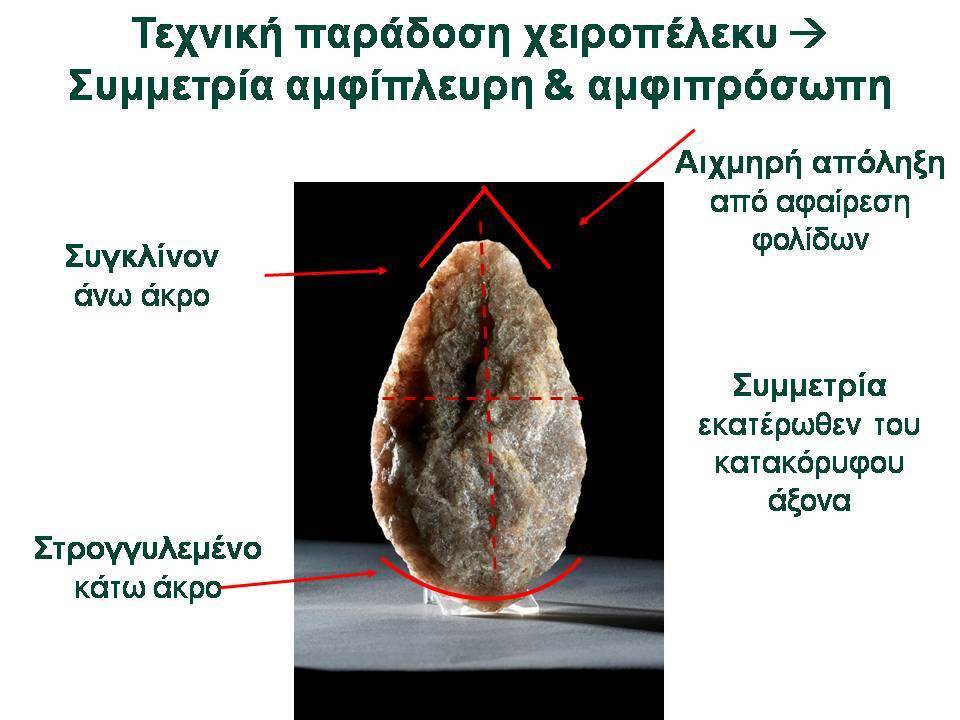 Τεχνική παράδοση χειροπέλεκυ → Συμμετρία αμφίπλευρη & αμφιπρόσωπη

Αιχμηρή απόληξη από αφαίρεση φολίδων

Συγκλίνον άνω άκρο

Συμμετρία εκατέρωθεν του κατακόρυφου άξονα

Στρογγυλεμένο κάτω άκρο